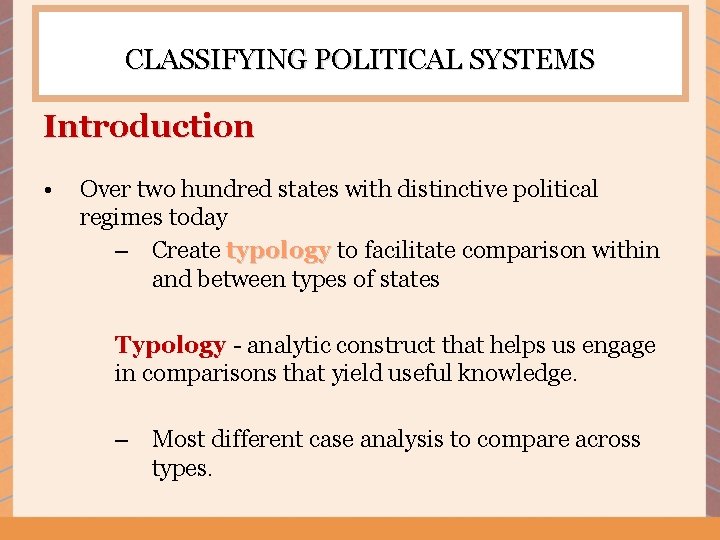 CLASSIFYING POLITICAL SYSTEMS

Introduction

• Over two hundred states with distinctive political regimes today

– Create typology to facilitate comparison within and between types of states

Typology - analytic construct that helps us engage in comparisons that yield useful knowledge.

– Most different case analysis to compare across types.